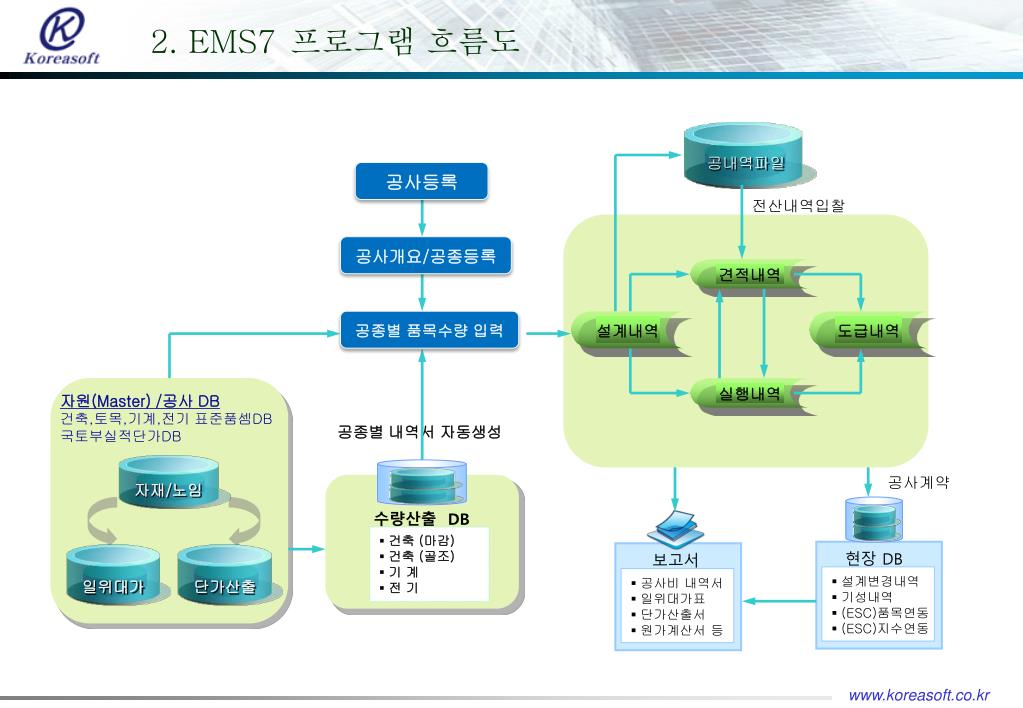 Koreasoft

2. EMS7 프로그램 흐름도

공사등록

공사개요/공종등록

공종별 품목수량 입력

자원(Master) /공사 DB
건축,토목,기계,전기 표준품셈DB
국토부실적단가DB

자재/노임

일위대가

단가산출

공종별 내역서 자동생성

수량산출 DB
▪ 건축 (마감)
▪ 건축 (골조)
▪ 기 계
▪ 전 기

공내역파일

전산내역입찰

견적내역

설계내역

도급내역

실행내역

공사계약

보고서
▪ 공사비 내역서
▪ 일위대가표
▪ 단가산출서
▪ 원가계산서 등

현장 DB
▪ 설계변경내역
▪ 기성내역
▪ (ESC)품목연동
▪ (ESC)지수연동

www.koreasoft.co.kr